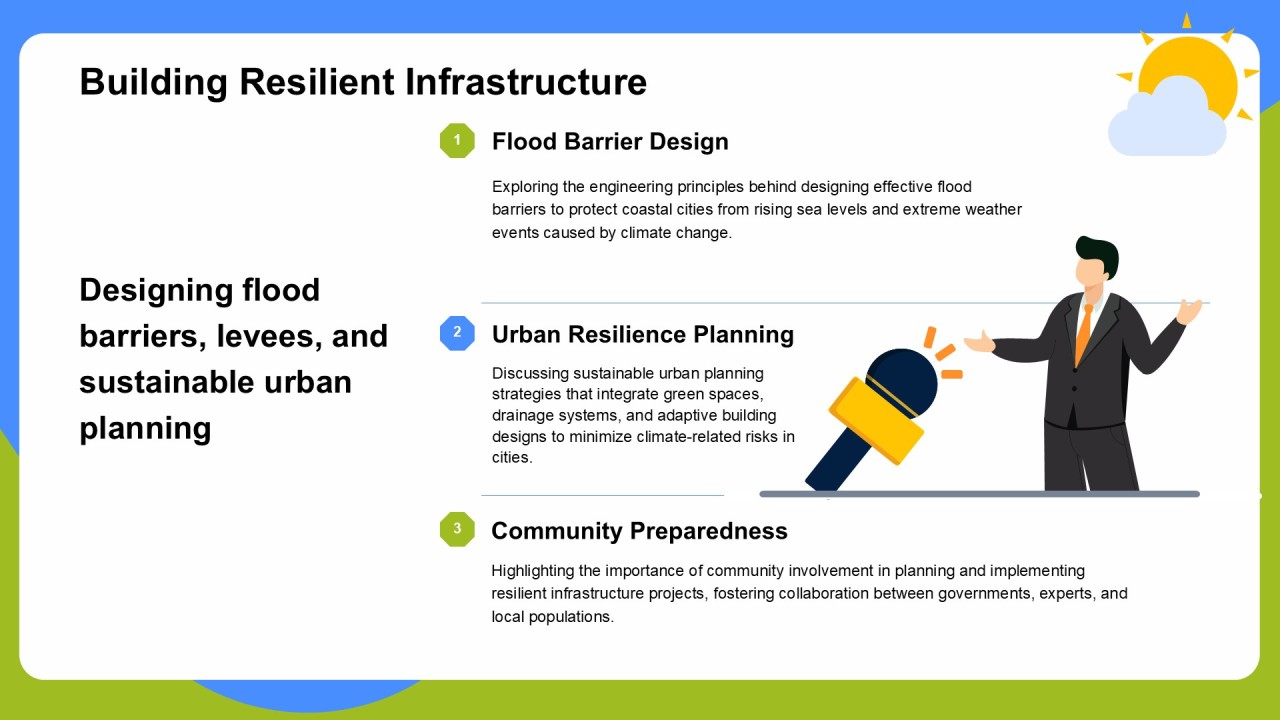 Building Resilient Infrastructure

Designing flood barriers, levees, and sustainable urban planning

1 Flood Barrier Design

Exploring the engineering principles behind designing effective flood barriers to protect coastal cities from rising sea levels and extreme weather events caused by climate change.

2 Urban Resilience Planning

Discussing sustainable urban planning strategies that integrate green spaces, drainage systems, and adaptive building designs to minimize climate-related risks in cities.

3 Community Preparedness

Highlighting the importance of community involvement in planning and implementing resilient infrastructure projects, fostering collaboration between governments, experts, and local populations.